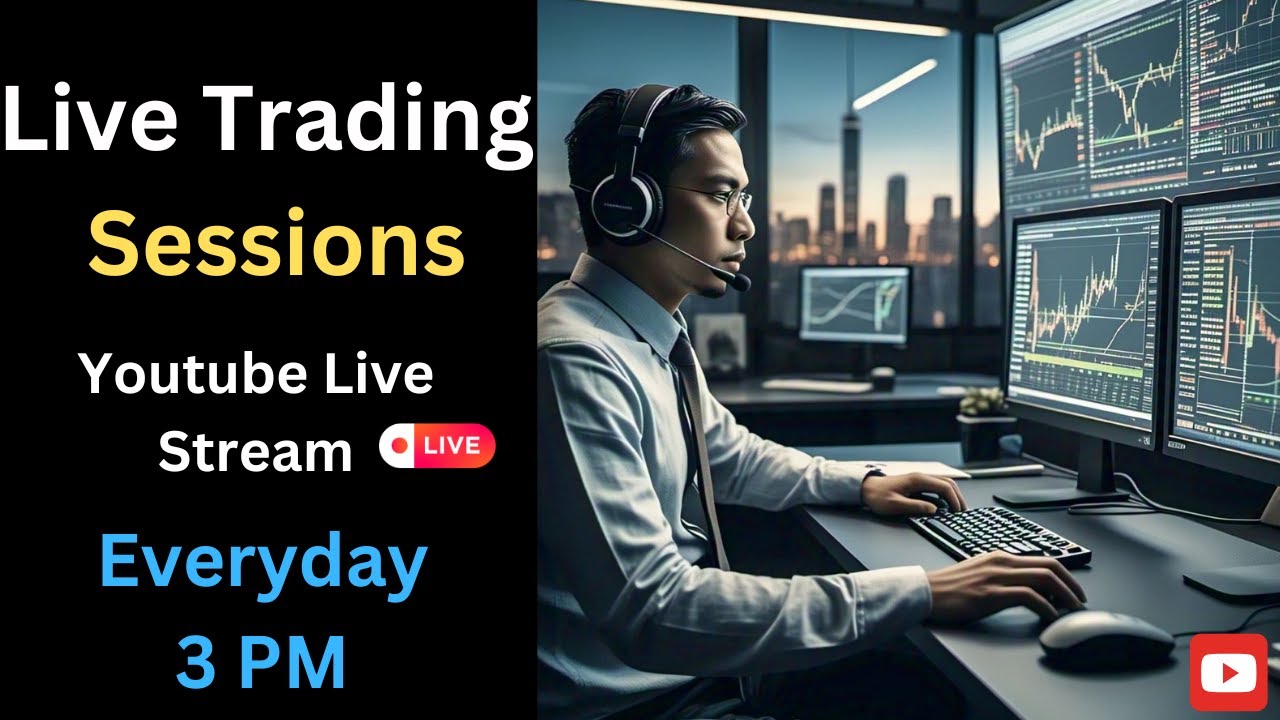 Live Trading
Sessions

Youtube Live
Stream LIVE

Everyday
3 PM